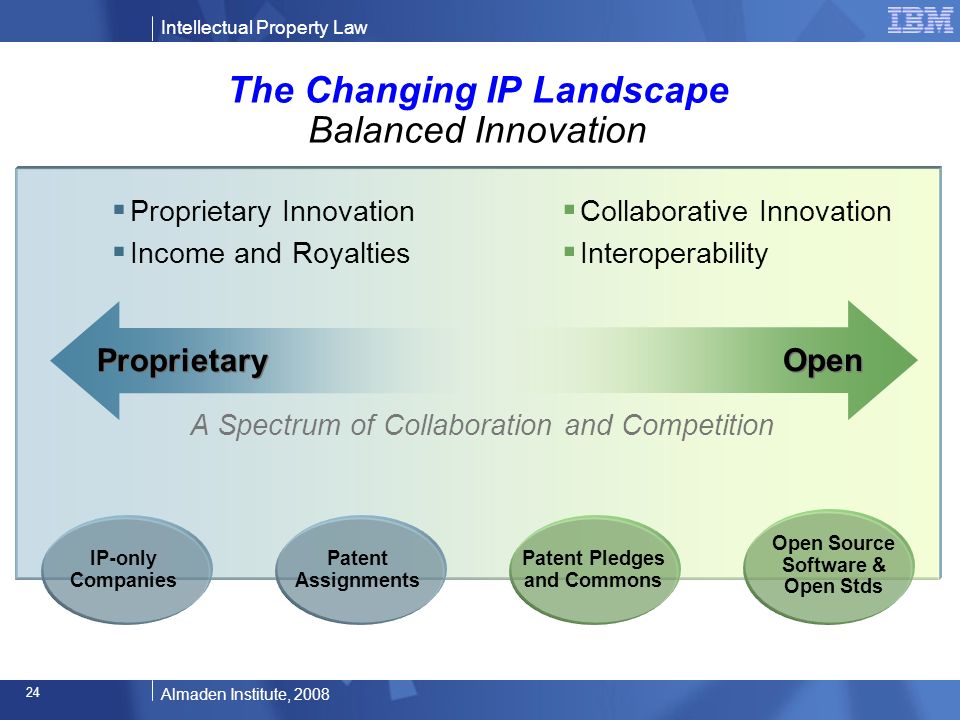 Intellectual Property Law

IBM

The Changing IP Landscape
Balanced Innovation

▪ Proprietary Innovation
▪ Income and Royalties

▪ Collaborative Innovation
▪ Interoperability

Proprietary

Open

A Spectrum of Collaboration and Competition

IP-only Companies

Patent Assignments

Patent Pledges and Commons

Open Source Software & Open Stds

24

Almaden Institute, 2008